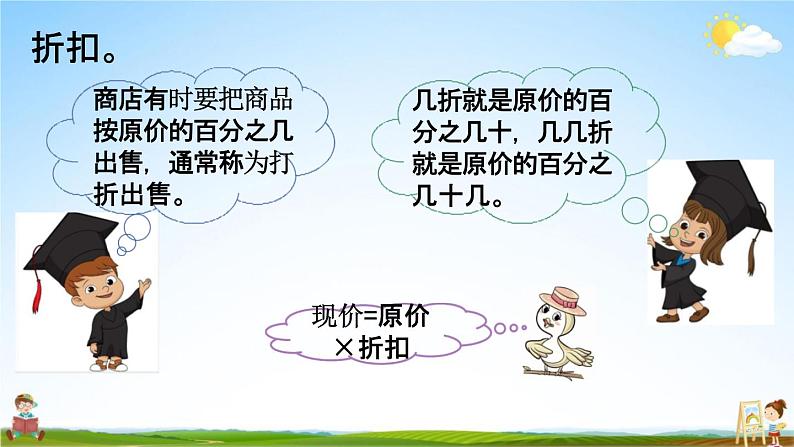 折扣。

商店有时要把商品按原价的百分之几出售，通常称为打折出售。

几折就是原价的百分之几十，几几折就是原价的百分之几十几。

现价=原价×折扣